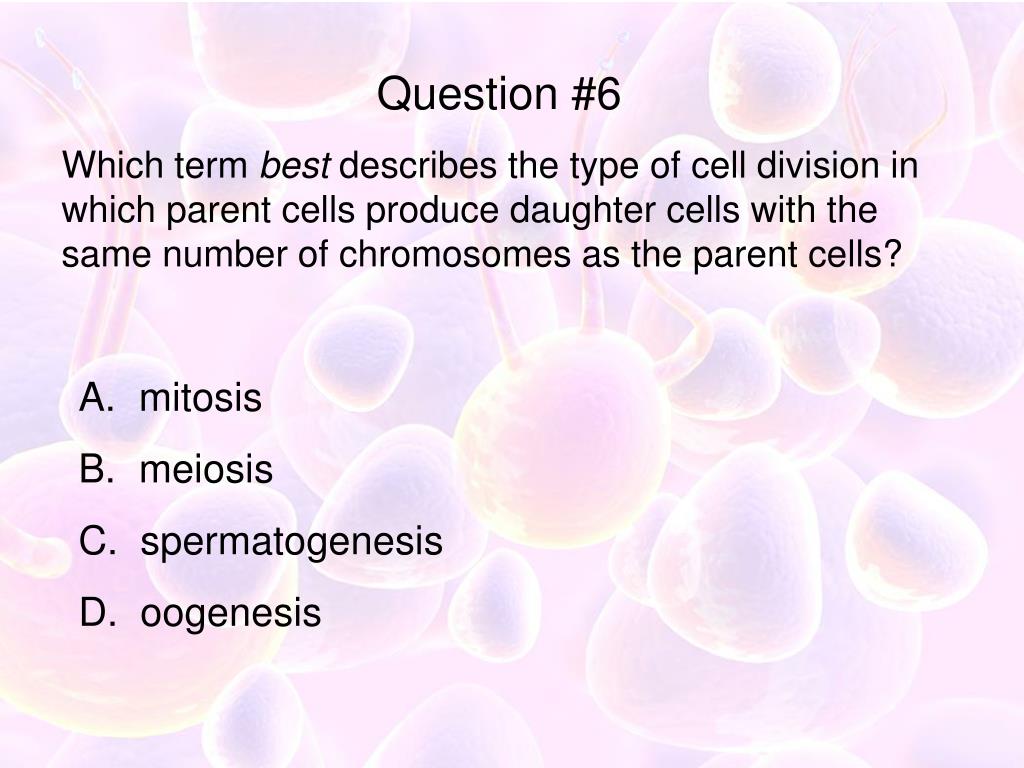 Question #6

Which term best describes the type of cell division in which parent cells produce daughter cells with the same number of chromosomes as the parent cells?

A. mitosis
B. meiosis
C. spermatogenesis
D. oogenesis